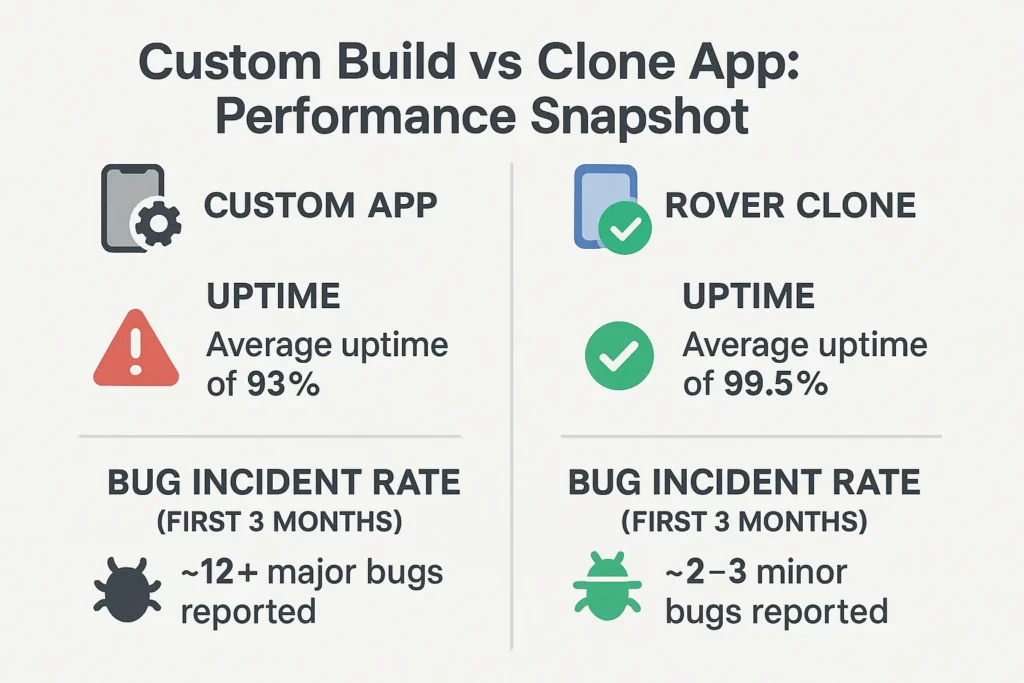 Custom Build vs Clone App: Performance Snapshot

CUSTOM APP

UPTIME
Average uptime of 93%

BUG INCIDENT RATE
(FIRST 3 MONTHS)
~12+ major bugs reported

ROVER CLONE

UPTIME
Average uptime of 99.5%

BUG INCIDENT RATE
(FIRST 3 MONTHS)
~2–3 minor bugs reported